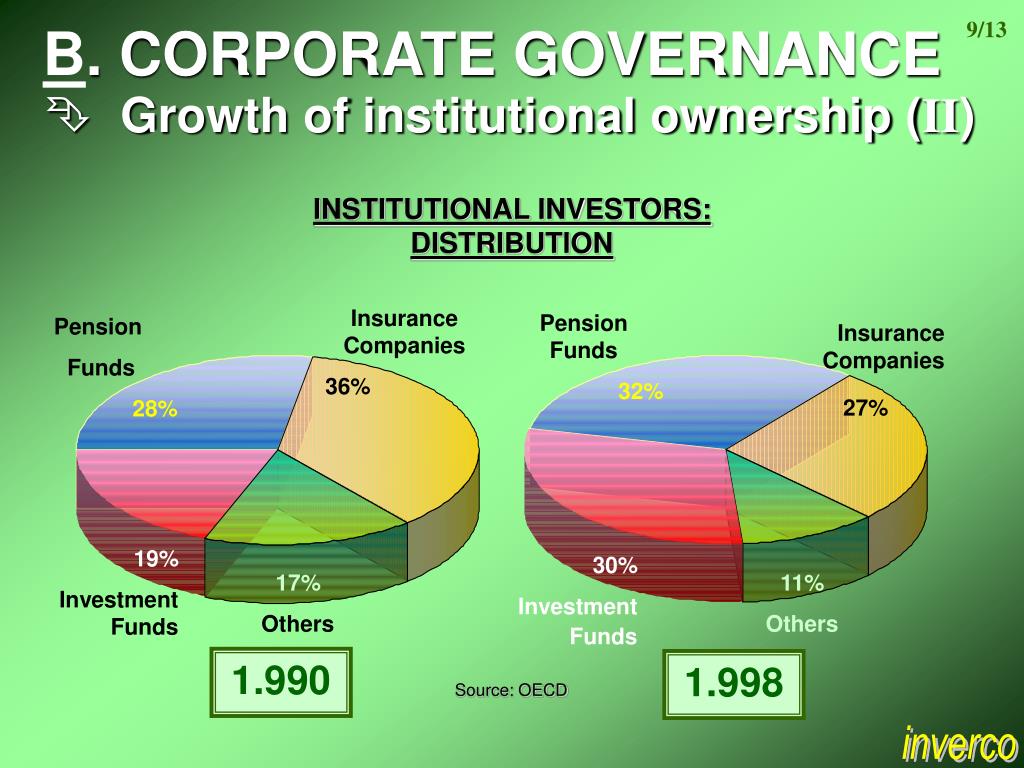 9/13

B. CORPORATE GOVERNANCE
Growth of institutional ownership (II)

INSTITUTIONAL INVESTORS: DISTRIBUTION

Pension Funds
28%
Insurance Companies
36%
19%
Investment Funds
17%
Others

1.990

Pension Funds
32%
Insurance Companies
27%
30%
Investment Funds
11%
Others

1.998

Source: OECD

inverco